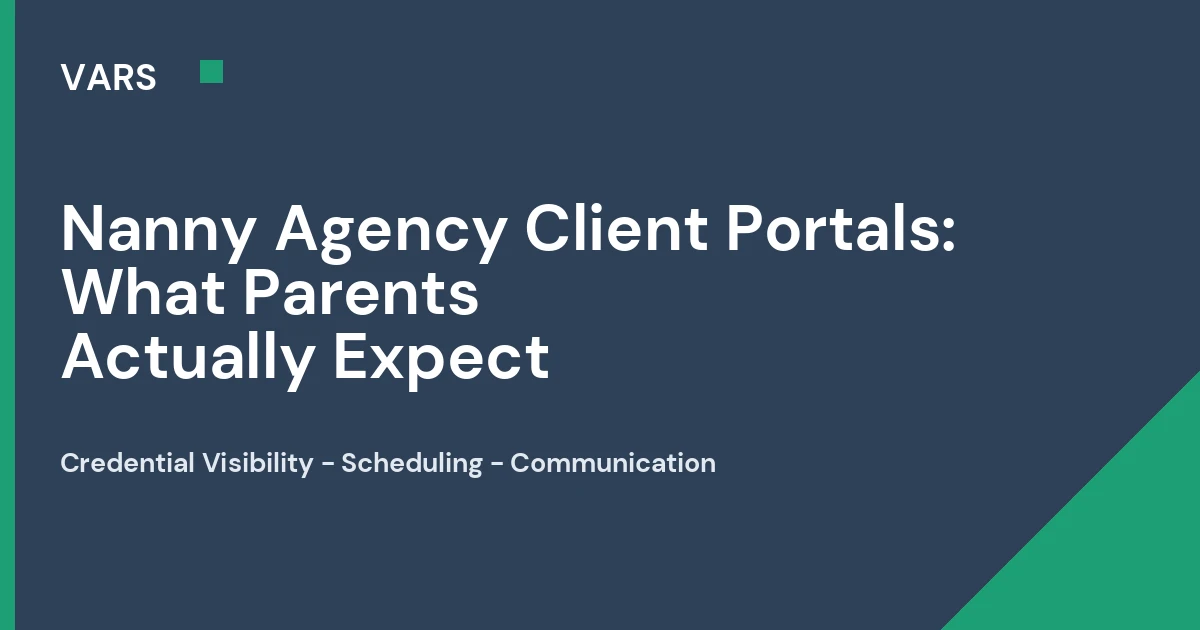 VARS

Nanny Agency Client Portals: What Parents Actually Expect

Credential Visibility - Scheduling - Communication